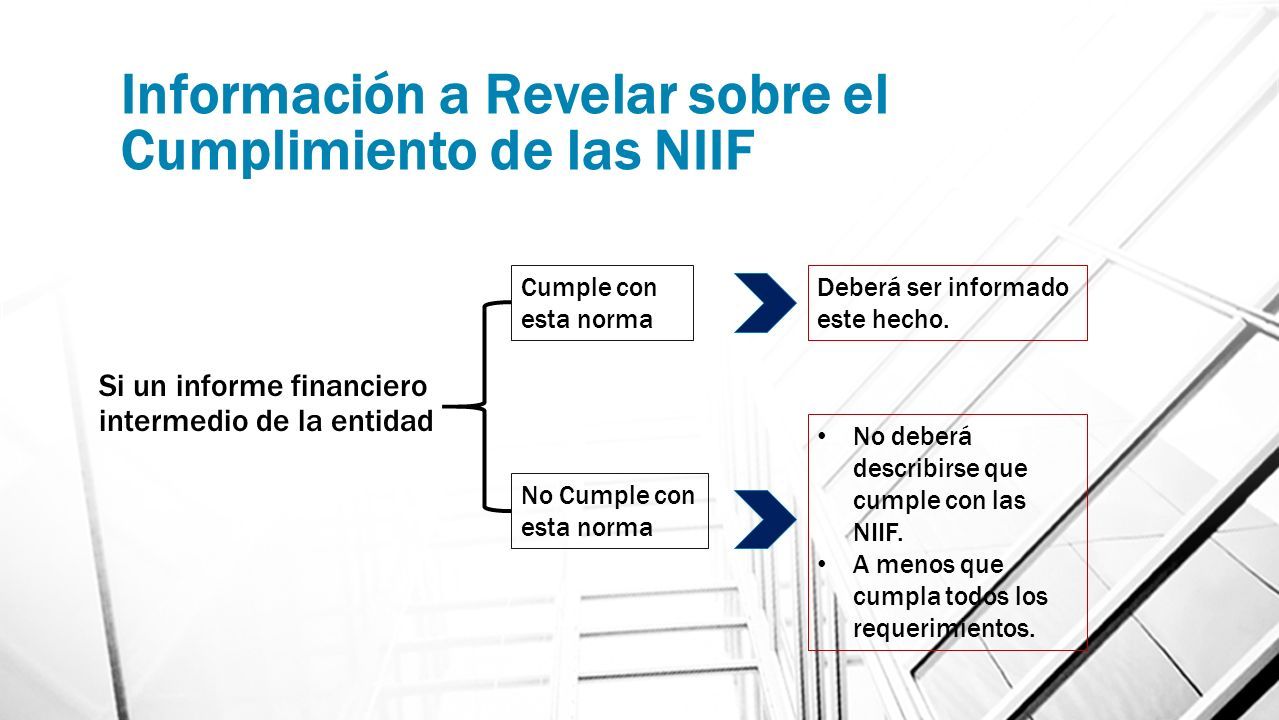 Información a Revelar sobre el Cumplimiento de las NIIF

Si un informe financiero intermedio de la entidad

Cumple con esta norma

Deberá ser informado este hecho.

No Cumple con esta norma

• No deberá describirse que cumple con las NIIF.
• A menos que cumpla todos los requerimientos.